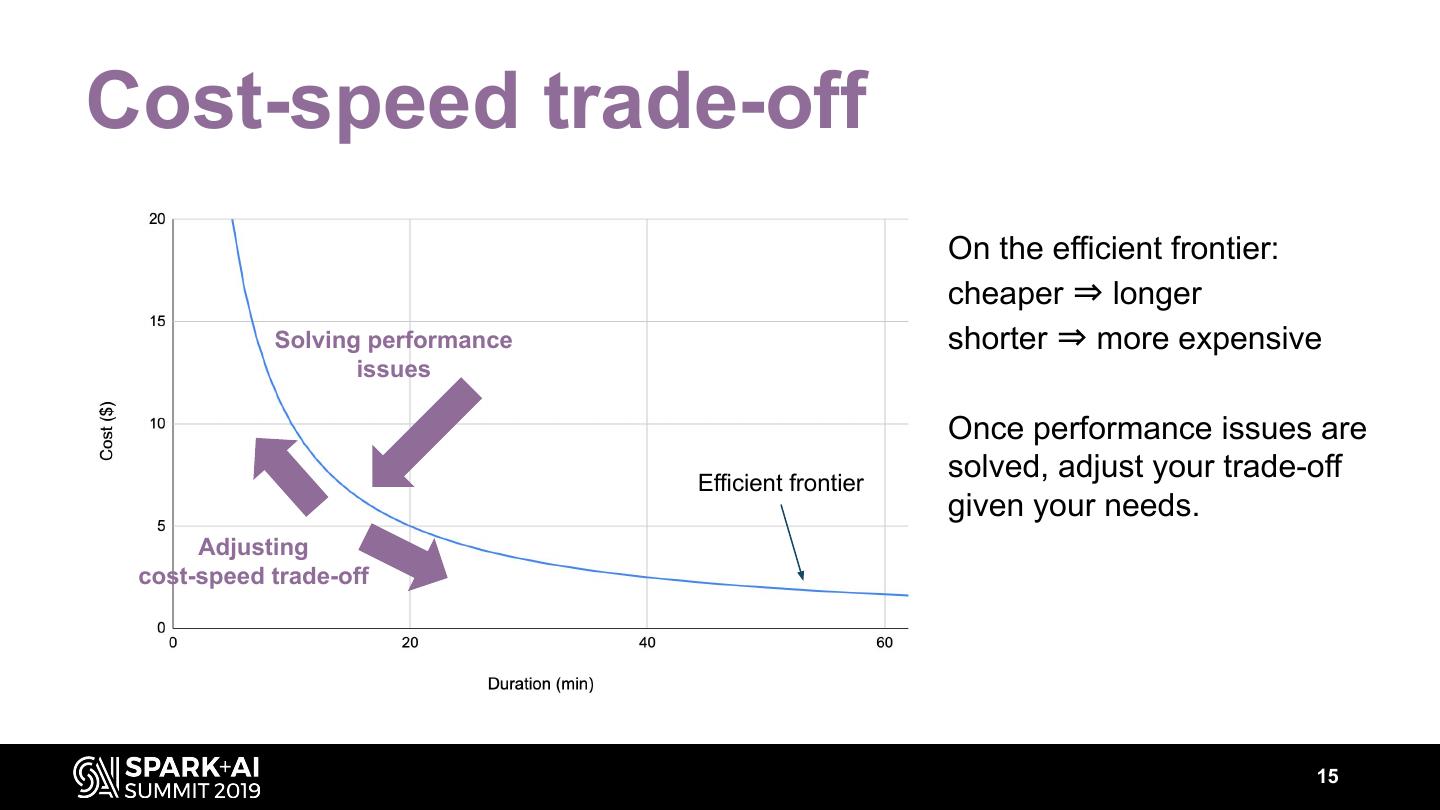 Cost-speed trade-off

20
15
10
5
0
Cost ($)
0
20
40
60
Duration (min)

Solving performance issues

Adjusting cost-speed trade-off

Efficient frontier

On the efficient frontier:
cheaper ⇒ longer
shorter ⇒ more expensive

Once performance issues are solved, adjust your trade-off given your needs.

SPARK+AI SUMMIT 2019

15